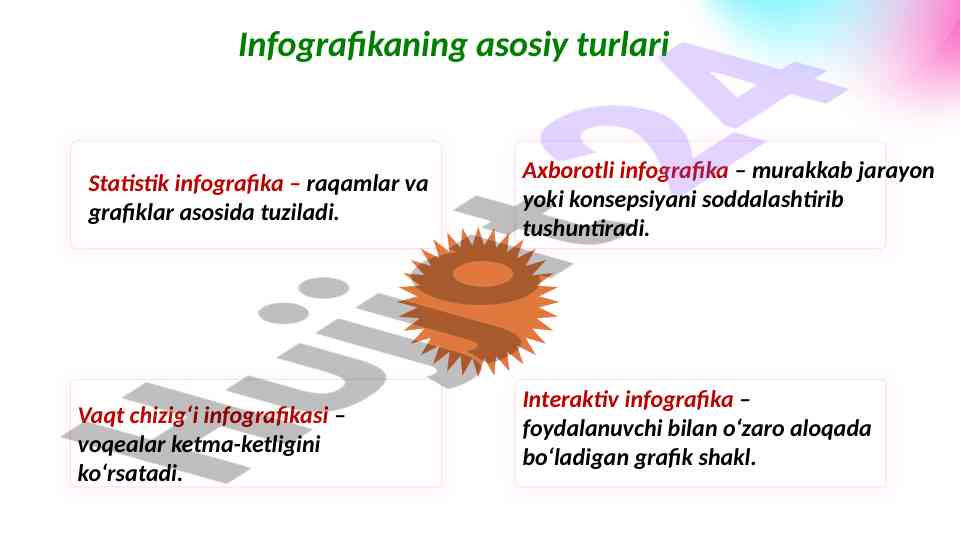 Infografikaning asosiy turlari

Statistik infografika – raqamlar va grafiklar asosida tuziladi.

Axborotli infografika – murakkab jarayon yoki konsepsiyani soddalashtirib tushuntiradi.

Vaqt chizig‘i infografikasi – voqealar ketma-ketligini ko‘rsatadi.

Interaktiv infografika – foydalanuvchi bilan o‘zaro aloqada bo‘ladigan grafik shakl.

Hujjat24